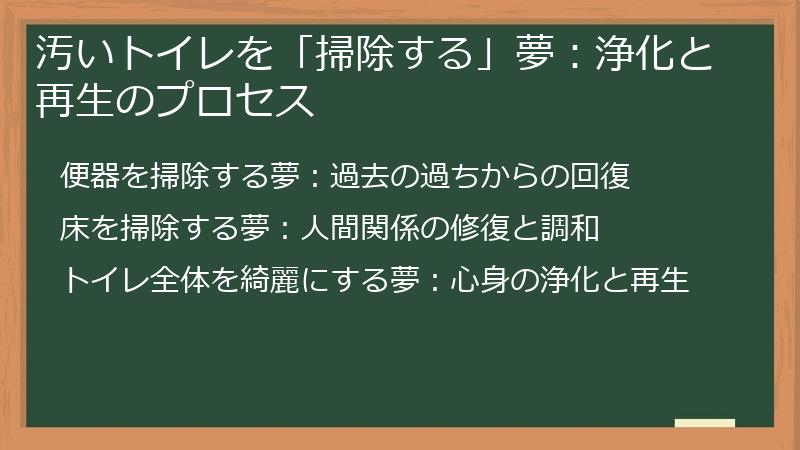 汚いトイレを「掃除する」夢：浄化と再生のプロセス

便器を掃除する夢：過去の過ちからの回復

床を掃除する夢：人間関係の修復と調和

トイレ全体を綺麗にする夢：心身の浄化と再生